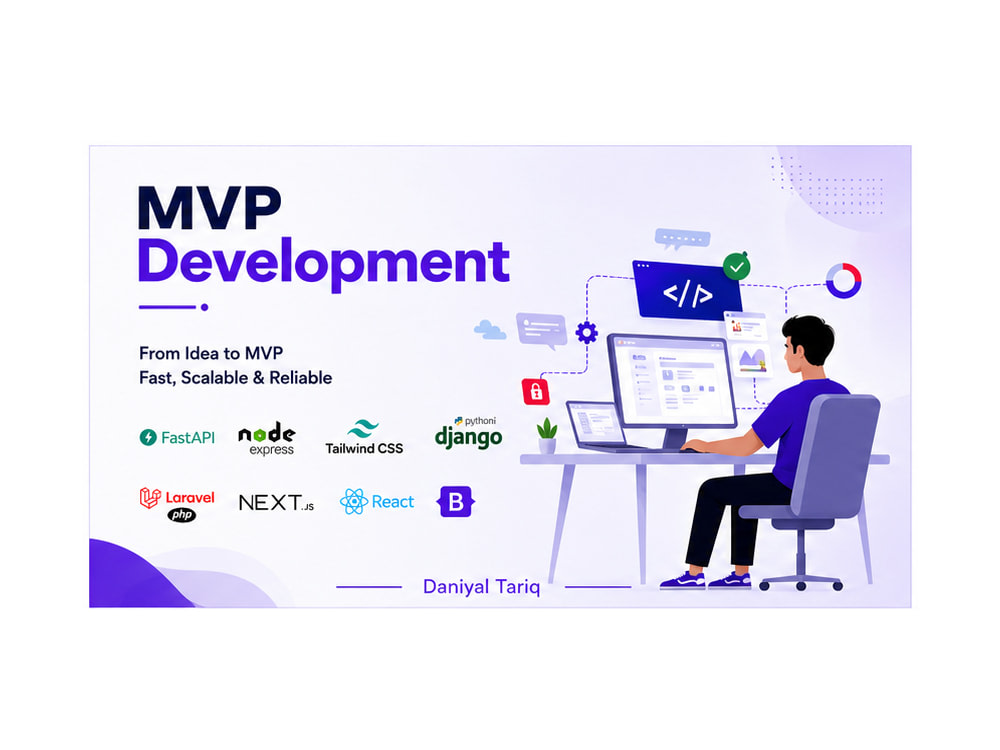 MVP
Development

From Idea to MVP
Fast, Scalable & Reliable

FastAPI
node
express
Tailwind CSS
pythoni
django

Laravel
php
NEXT.JS
React
B

</>

Daniyal Tariq